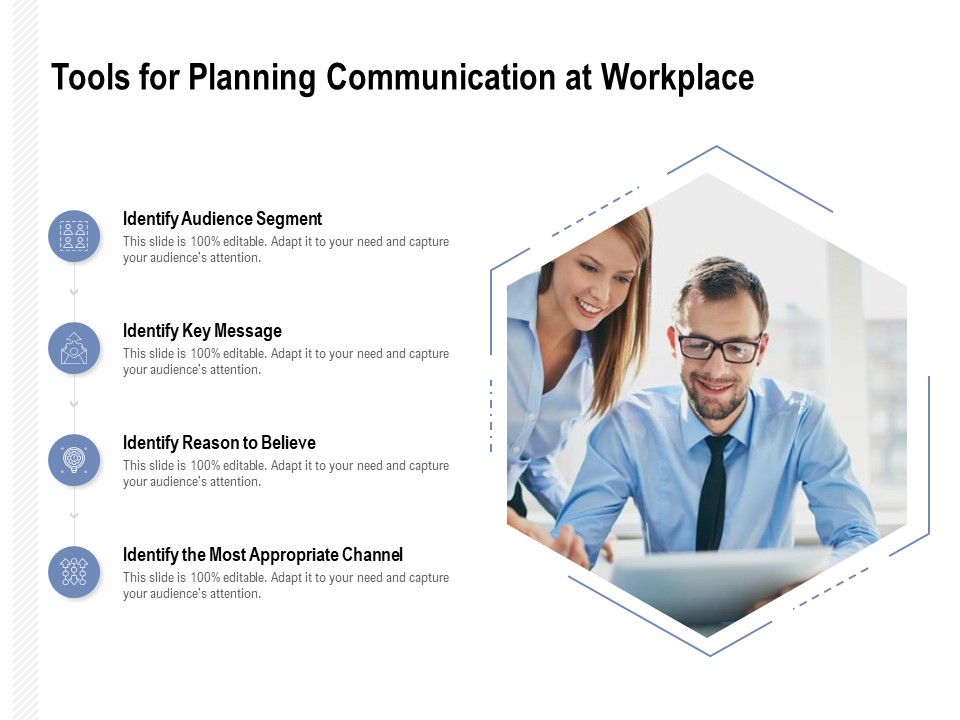 Tools for Planning Communication at Workplace

Identify Audience Segment
This slide is 100% editable. Adapt it to your need and capture your audience's attention.

Identify Key Message
This slide is 100% editable. Adapt it to your need and capture your audience's attention.

Identify Reason to Believe
This slide is 100% editable. Adapt it to your need and capture your audience's attention.

Identify the Most Appropriate Channel
This slide is 100% editable. Adapt it to your need and capture your audience's attention.